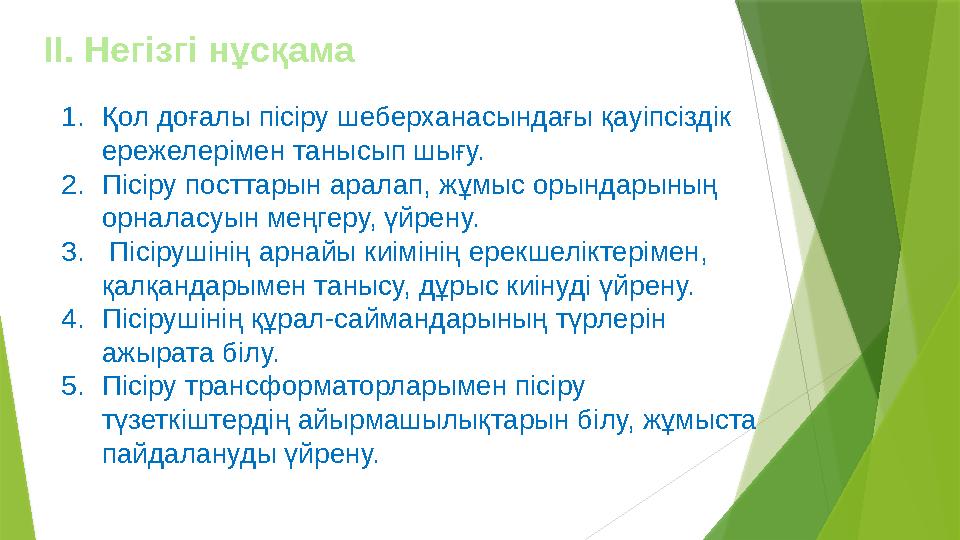 II. Негізгі нұсқама

1. Қол доғалы пісіру шеберханасындағы қауіпсіздік ережелерімен танысып шығу.
2. Пісіру посттарын аралап, жұмыс орындарының орналасуын меңгеру, үйрену.
3. Пісірушінің арнайы киімінің ерекшеліктерімен, қалқандарымен танысу, дұрыс киінуді үйрену.
4. Пісірушінің құрал-саймандарының түрлерін ажырата білу.
5. Пісіру трансформаторларымен пісіру түзеткіштердің айырмашылықтарын білу, жұмыста пайдалануды үйрену.